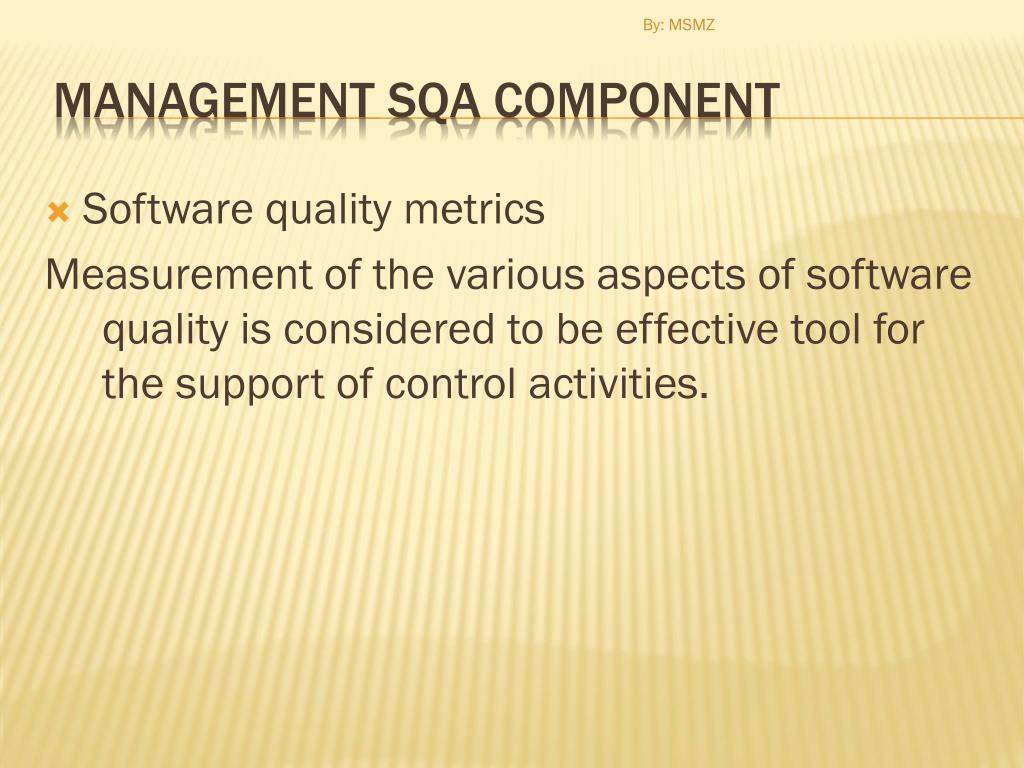 By: MSMZ

MANAGEMENT SQA COMPONENT

Software quality metrics

Measurement of the various aspects of software quality is considered to be effective tool for the support of control activities.